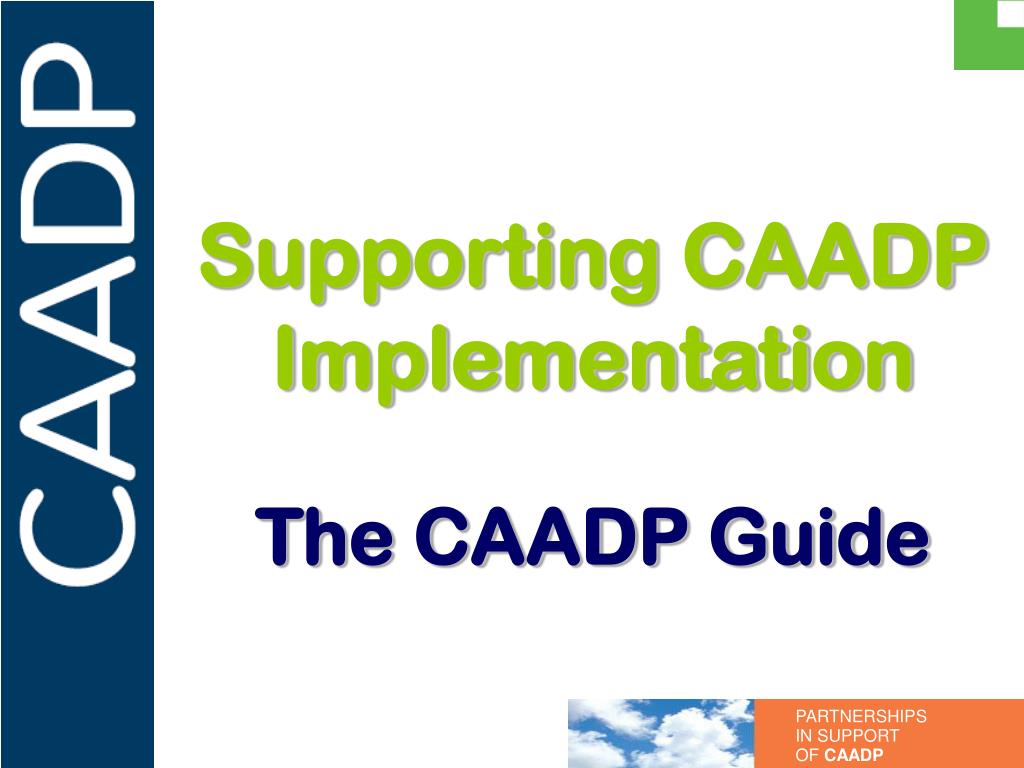 CAADP

Supporting CAADP Implementation

The CAADP Guide

PARTNERSHIPS IN SUPPORT OF CAADP